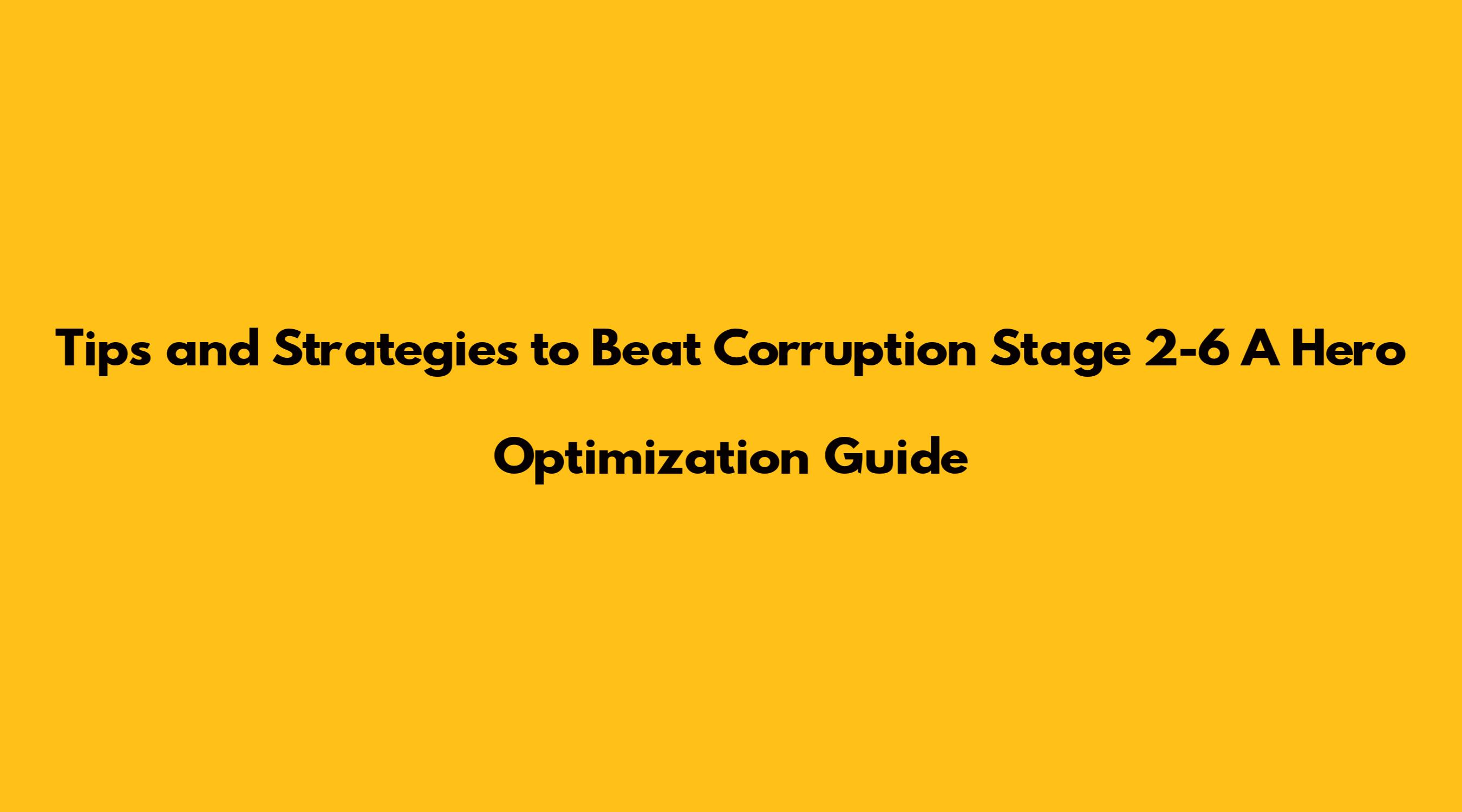 Tips and Strategies to Beat Corruption Stage 2-6 A Hero Optimization Guide